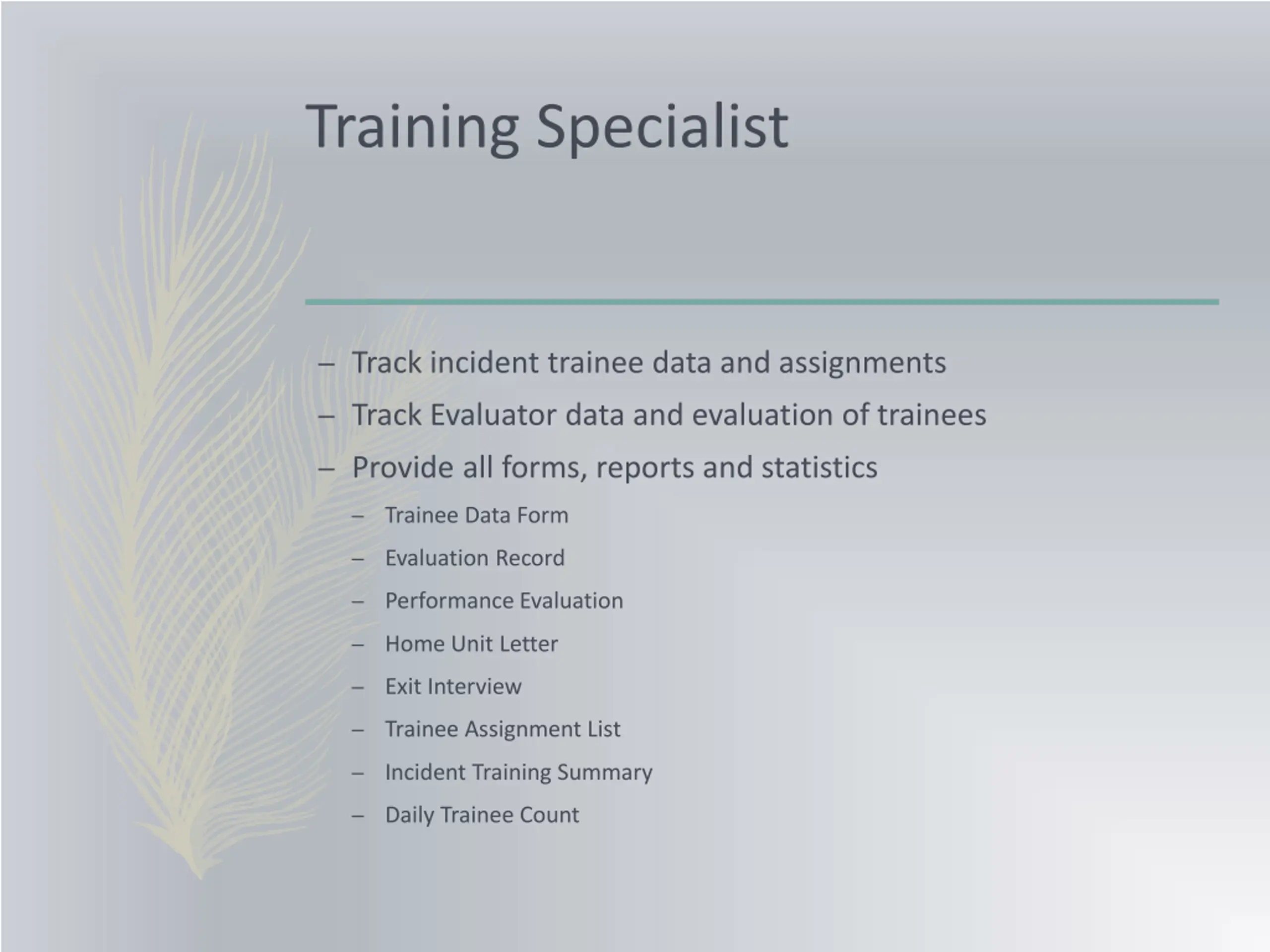 Training Specialist

– Track incident trainee data and assignments
– Track Evaluator data and evaluation of trainees
– Provide all forms, reports and statistics
  – Trainee Data Form
  – Evaluation Record
  – Performance Evaluation
  – Home Unit Letter
  – Exit Interview
  – Trainee Assignment List
  – Incident Training Summary
  – Daily Trainee Count